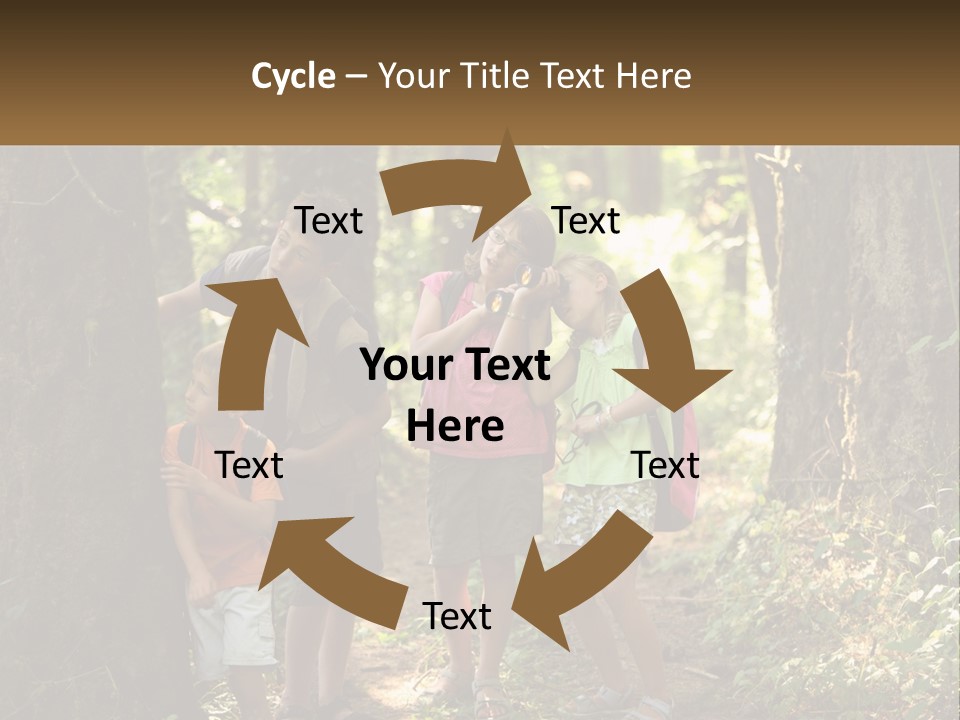 Cycle – Your Title Text Here

Text

Text

Your Text Here

Text

Text

Text